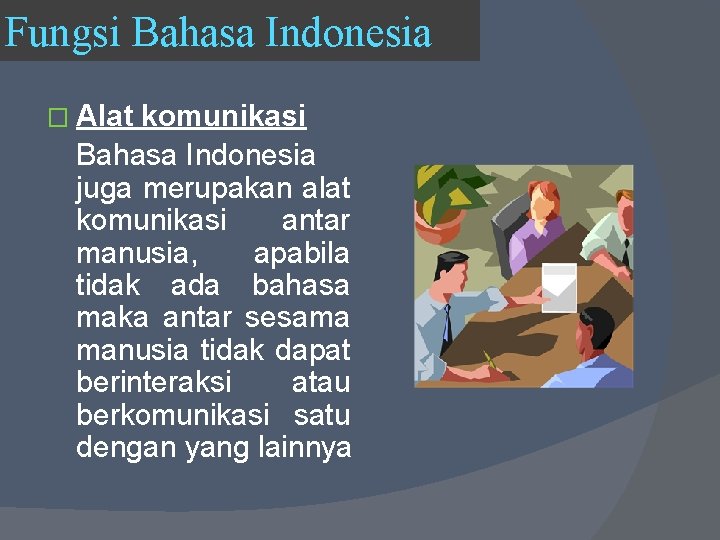 Fungsi Bahasa Indonesia

Alat komunikasi

Bahasa Indonesia juga merupakan alat komunikasi antar manusia, apabila tidak ada bahasa maka antar sesama manusia tidak dapat berinteraksi atau berkomunikasi satu dengan yang lainnya